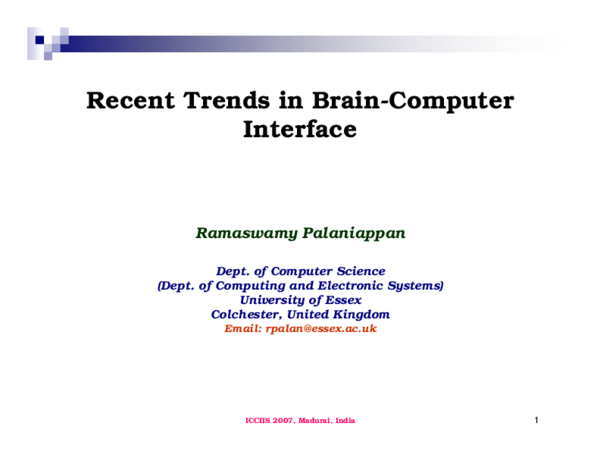 Recent Trends in Brain-Computer Interface

Ramaswamy Palaniappan

Dept. of Computer Science
(Dept. of Computing and Electronic Systems)
University of Essex
Colchester, United Kingdom
Email: rpalan@essex.ac.uk

ICCIIS 2007, Madurai, India

1